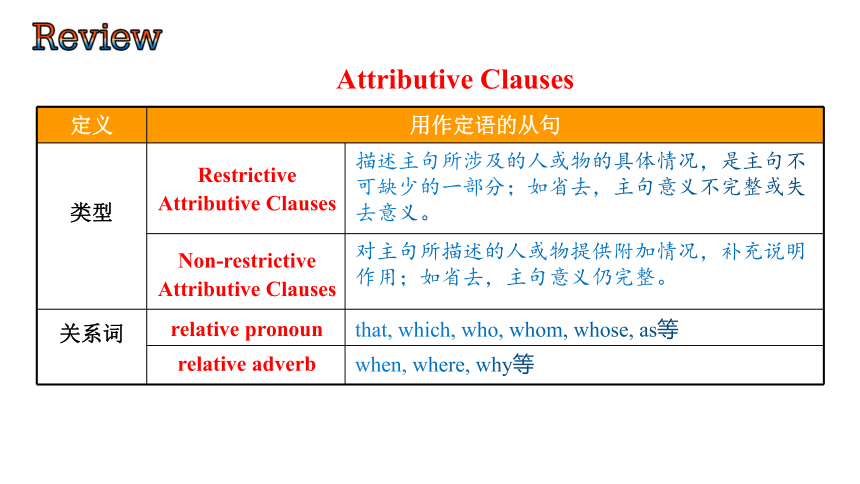 Review

Attributive Clauses

| 定义 | 用作定语的从句 | |
|---|---|---|
| 类型 | Restrictive Attributive Clauses | 描述主句所涉及的人或物的具体情况，是主句不可缺少的一部分；如省去，主句意义不完整或失去意义。 |
| | Non-restrictive Attributive Clauses | 对主句所描述的人或物提供附加情况，补充说明作用；如省去，主句意义仍完整。 |
| 关系词 | relative pronoun | that, which, who, whom, whose, as等 |
| | relative adverb | when, where, why等 |